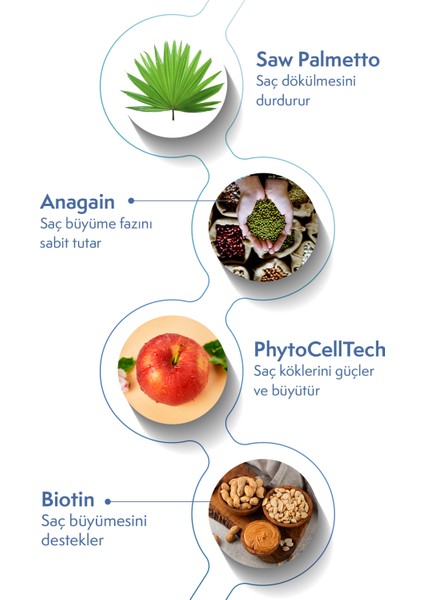 Saw Palmetto
Saç dökülmesini durdurur

Anagain
Saç büyüme fazını sabit tutar

PhytoCellTech
Saç köklerini güçler ve büyütür

Biotin
Saç büyümesini destekler